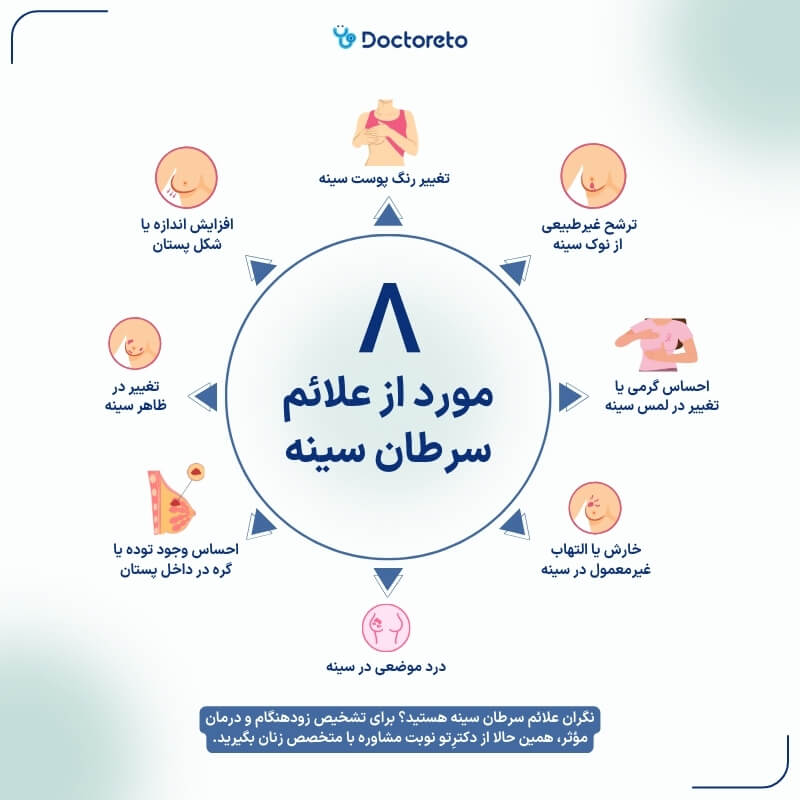 Doctoreto

۸
مورد از علائم
سرطان سینه

تغییر رنگ پوست سینه

ترشح غیرطبیعی
از نوک سینه

احساس گرمی یا
تغییر در لمس سینه

خارش یا التهاب
غیرمعمول در سینه

درد موضعی در سینه

احساس وجود توده یا
گره در داخل پستان

تغییر در
ظاهر سینه

افزایش اندازه یا
شکل پستان

نگران علائم سرطان سینه هستید؟ برای تشخیص زودهنگام و درمان مؤثر، همین حالا از دکترِتو نوبت مشاوره با متخصص زنان بگیرید.